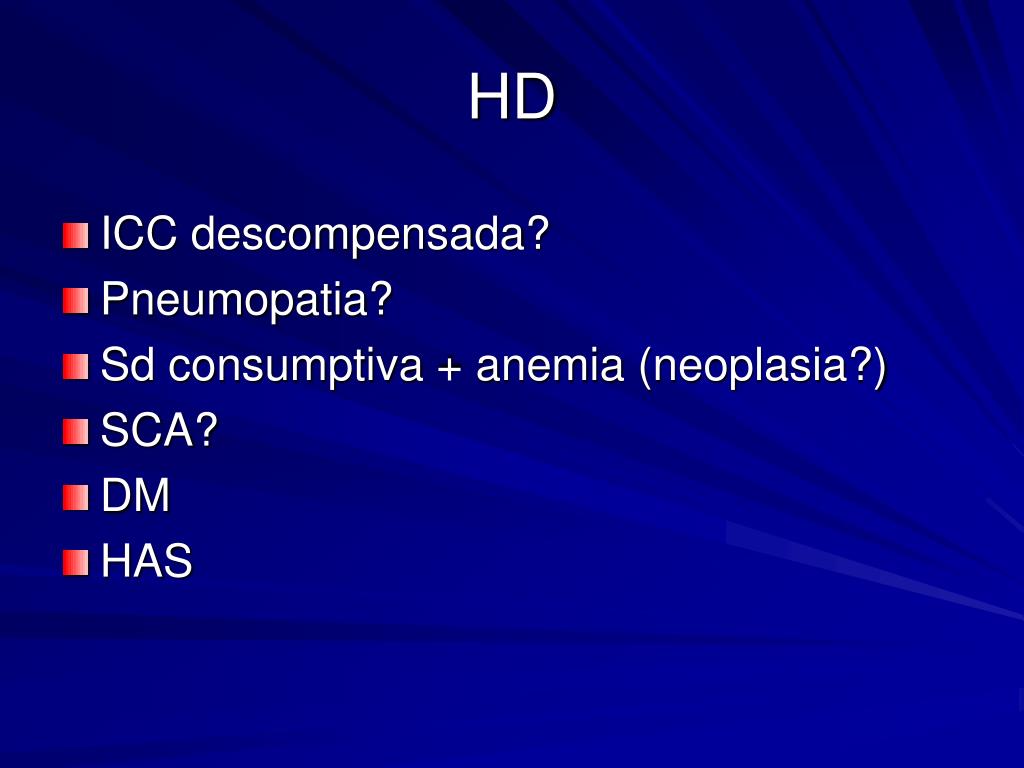 HD

ICC descompensada?
Pneumopatia?
Sd consumptiva + anemia (neoplasia?)
SCA?
DM
HAS